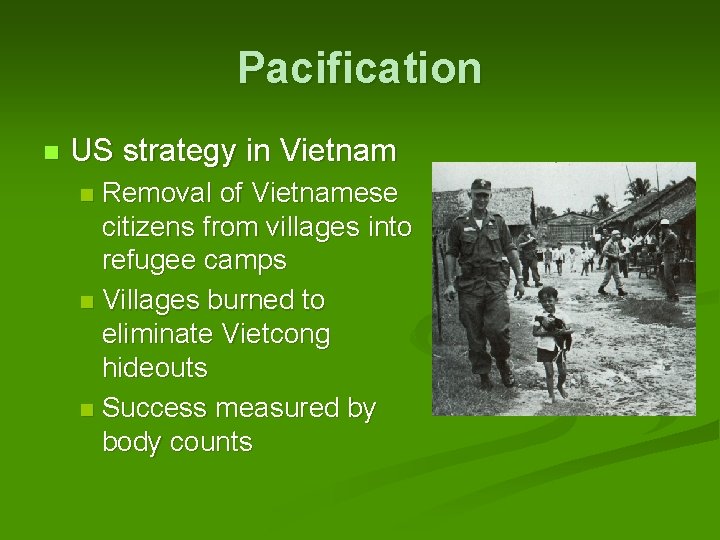 Pacification

- US strategy in Vietnam
  - Removal of Vietnamese citizens from villages into refugee camps
  - Villages burned to eliminate Vietcong hideouts
  - Success measured by body counts